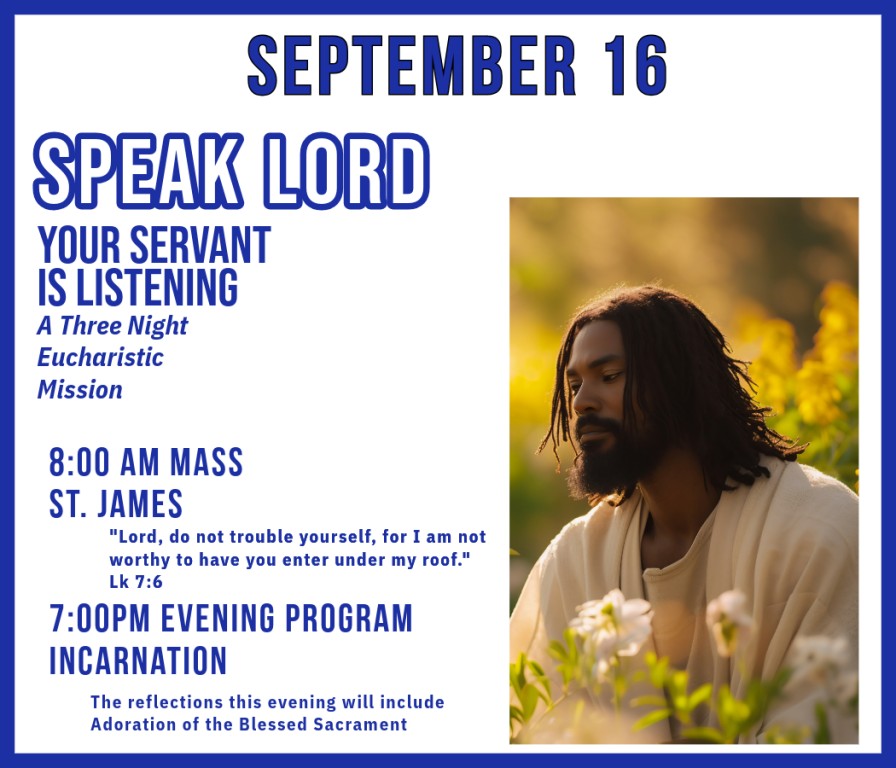 SEPTEMBER 16

SPEAK LORD

YOUR SERVANT IS LISTENING

A Three Night Eucharistic Mission

8:00 AM MASS
ST. JAMES

"Lord, do not trouble yourself, for I am not worthy to have you enter under my roof." Lk 7:6

7:00PM EVENING PROGRAM
INCARNATION

The reflections this evening will include Adoration of the Blessed Sacrament